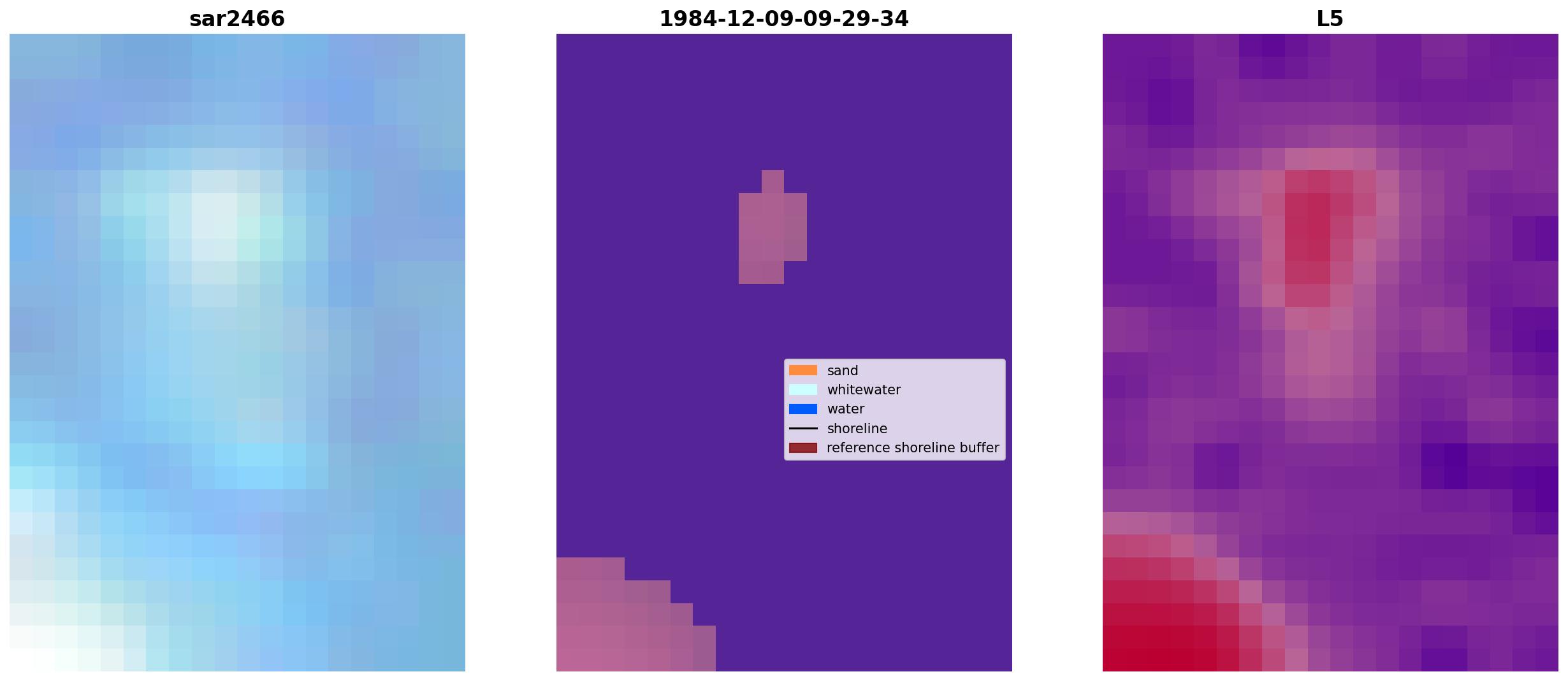 sar2466

1984-12-09-09-29-34

sand
whitewater
water
shoreline
reference shoreline buffer

L5